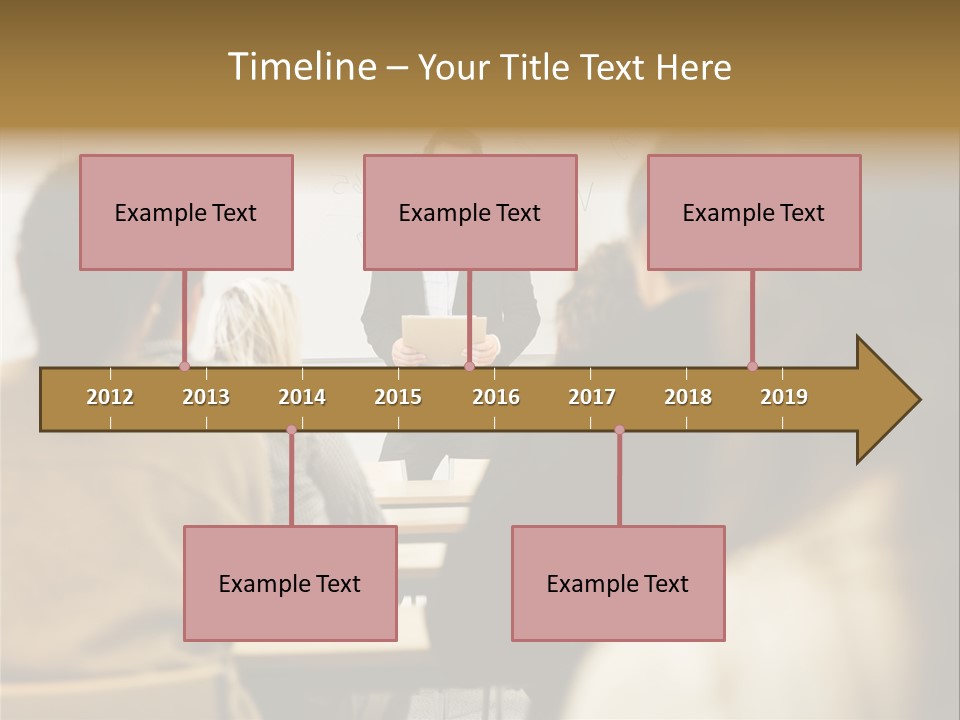 Timeline – Your Title Text Here

Example Text

Example Text

Example Text

2012 2013 2014 2015 2016 2017 2018 2019

Example Text

Example Text